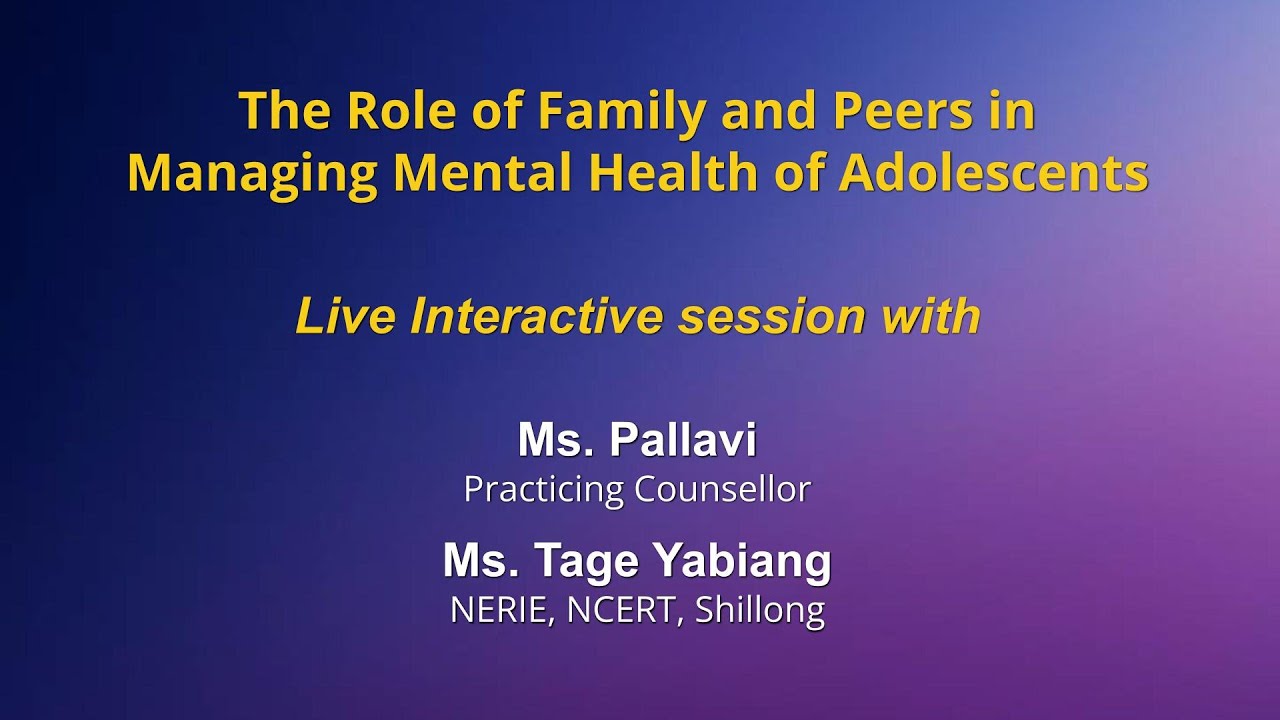 The Role of Family and Peers in Managing Mental Health of Adolescents

Live Interactive session with

Ms. Pallavi
Practicing Counsellor

Ms. Tage Yabiang
NERIE, NCERT, Shillong